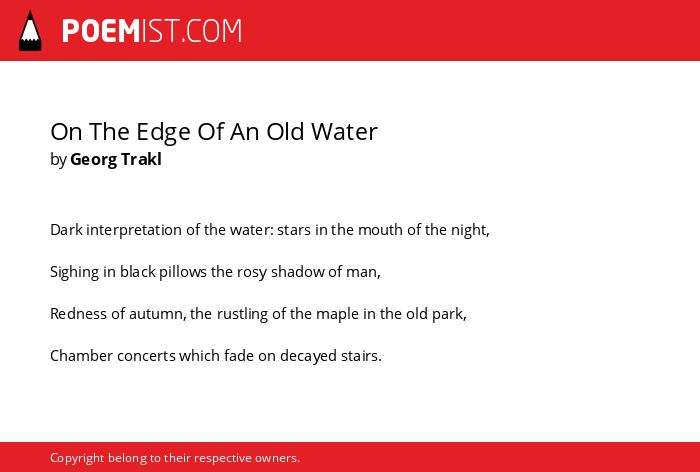 POEMIST.COM

On The Edge Of An Old Water
by Georg Trakl

Dark interpretation of the water: stars in the mouth of the night,

Sighing in black pillows the rosy shadow of man,

Redness of autumn, the rustling of the maple in the old park,

Chamber concerts which fade on decayed stairs.

Copyright belong to their respective owners.